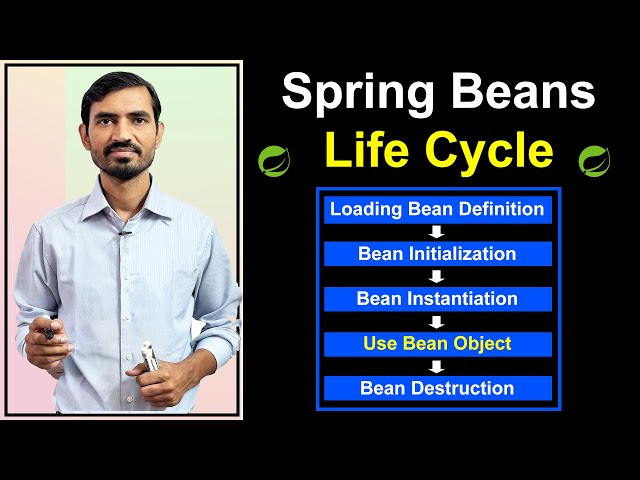 Spring Beans
Life Cycle

Loading Bean Definition
Bean Initialization
Bean Instantiation
Use Bean Object
Bean Destruction